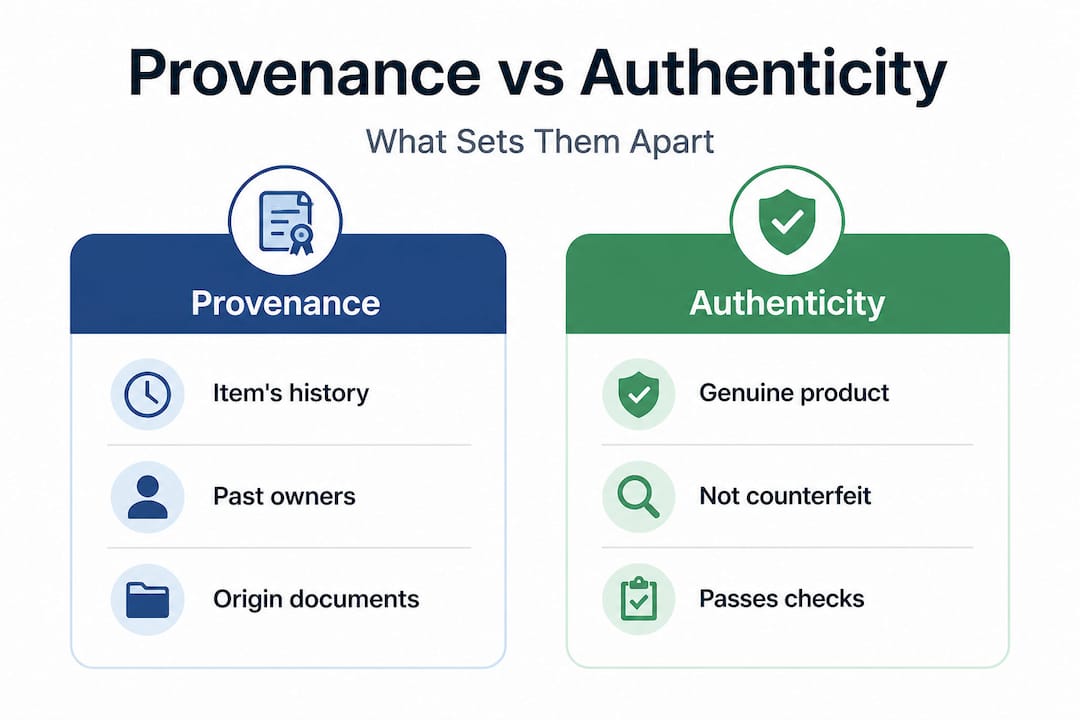 Provenance vs Authenticity

What Sets Them Apart

Provenance

Item's history

Past owners

Origin documents

Authenticity

Genuine product

Not counterfeit

Passes checks